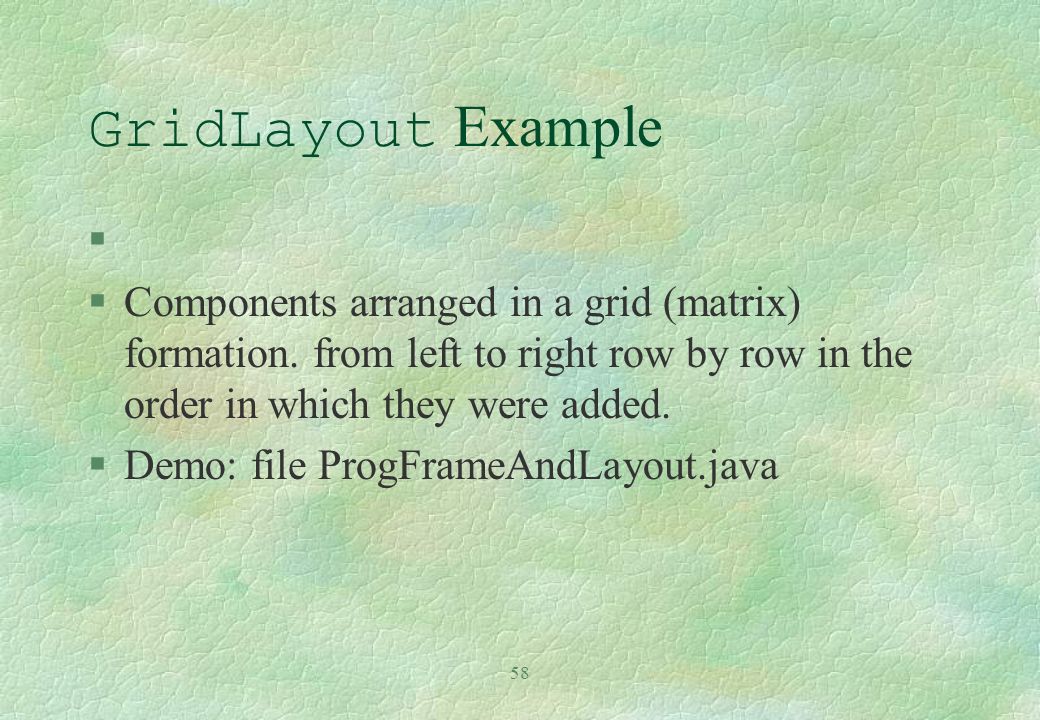 GridLayout Example

§

§ Components arranged in a grid (matrix) formation. from left to right row by row in the order in which they were added.

§ Demo: file ProgFrameAndLayout.java

58